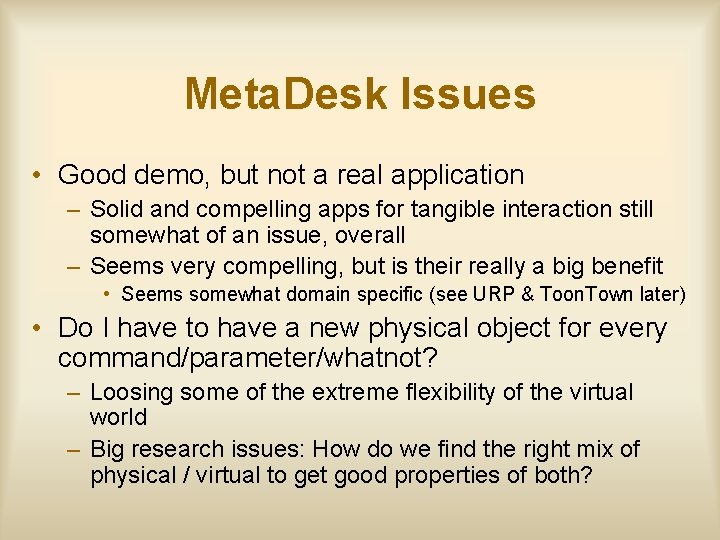 MetaDesk Issues

• Good demo, but not a real application
– Solid and compelling apps for tangible interaction still somewhat of an issue, overall
– Seems very compelling, but is their really a big benefit
• Seems somewhat domain specific (see URP & ToonTown later)

• Do I have to have a new physical object for every command/parameter/whatnot?
– Loosing some of the extreme flexibility of the virtual world
– Big research issues: How do we find the right mix of physical / virtual to get good properties of both?